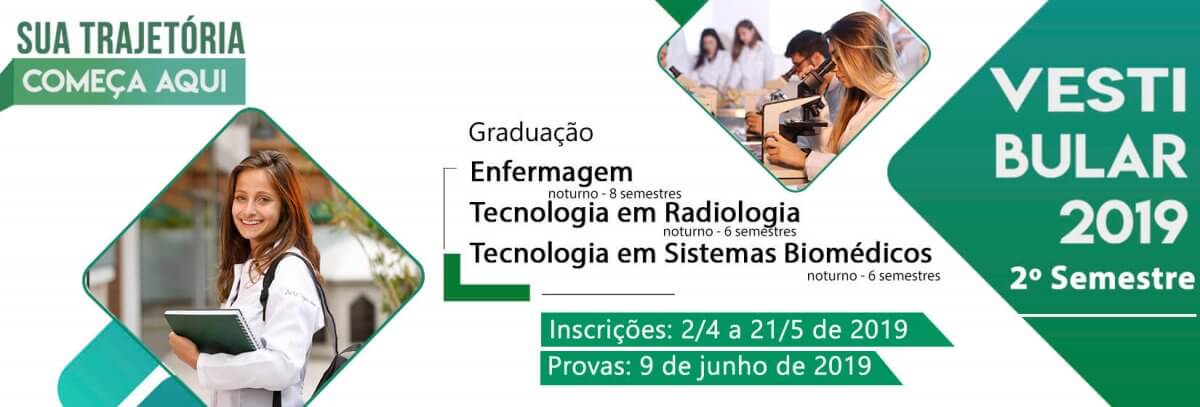 SUA TRAJETÓRIA
COMEÇA AQUI

Graduação
Enfermagem
noturno - 8 semestres
Tecnologia em Radiologia
noturno - 6 semestres
Tecnologia em Sistemas Biomédicos
noturno - 6 semestres

Inscrições: 2/4 a 21/5 de 2019
Provas: 9 de junho de 2019

VESTI
BULAR
2019
2º Semestre